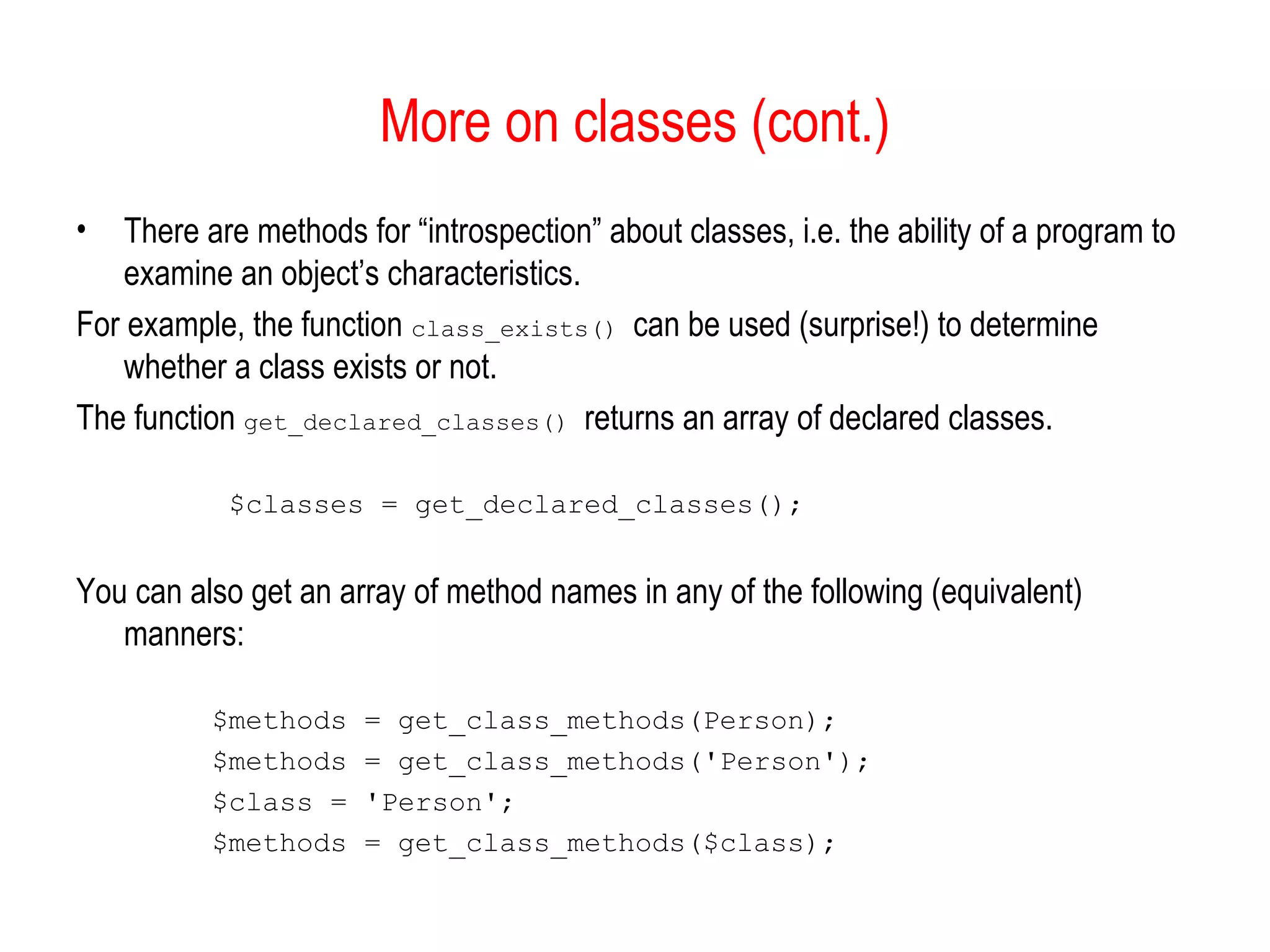 More on classes (cont.)

• There are methods for “introspection” about classes, i.e. the ability of a program to examine an object’s characteristics.

For example, the function class_exists() can be used (surprise!) to determine whether a class exists or not.

The function get_declared_classes() returns an array of declared classes.

$classes = get_declared_classes();

You can also get an array of method names in any of the following (equivalent) manners:

$methods = get_class_methods(Person);
$methods = get_class_methods('Person');
$class = 'Person';
$methods = get_class_methods($class);